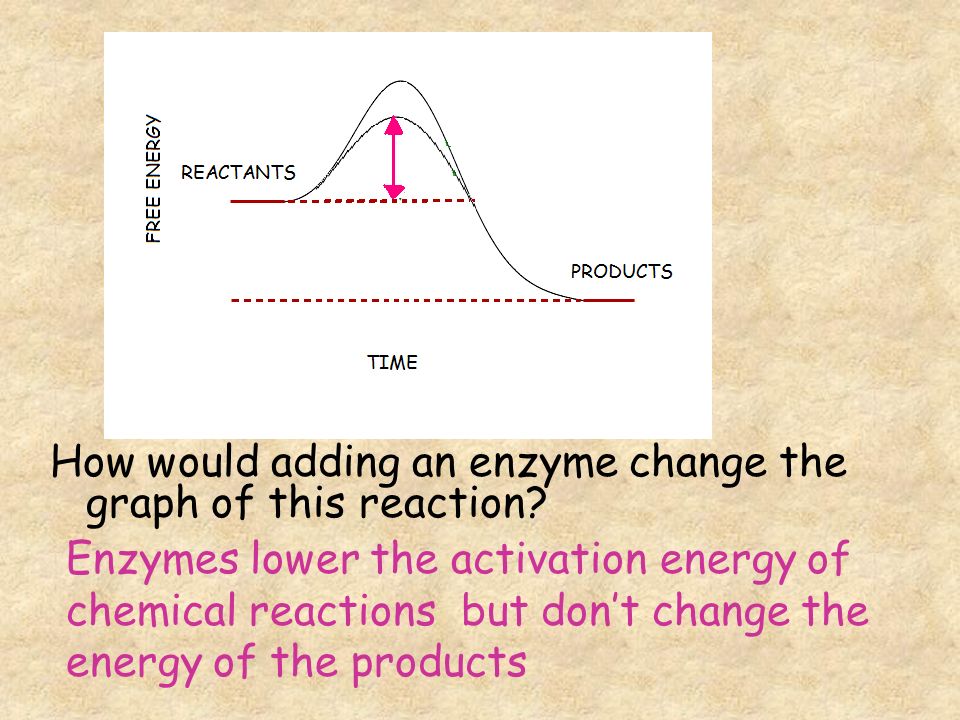 FREE ENERGY

REACTANTS

PRODUCTS

TIME

How would adding an enzyme change the graph of this reaction?

Enzymes lower the activation energy of chemical reactions but don't change the energy of the products